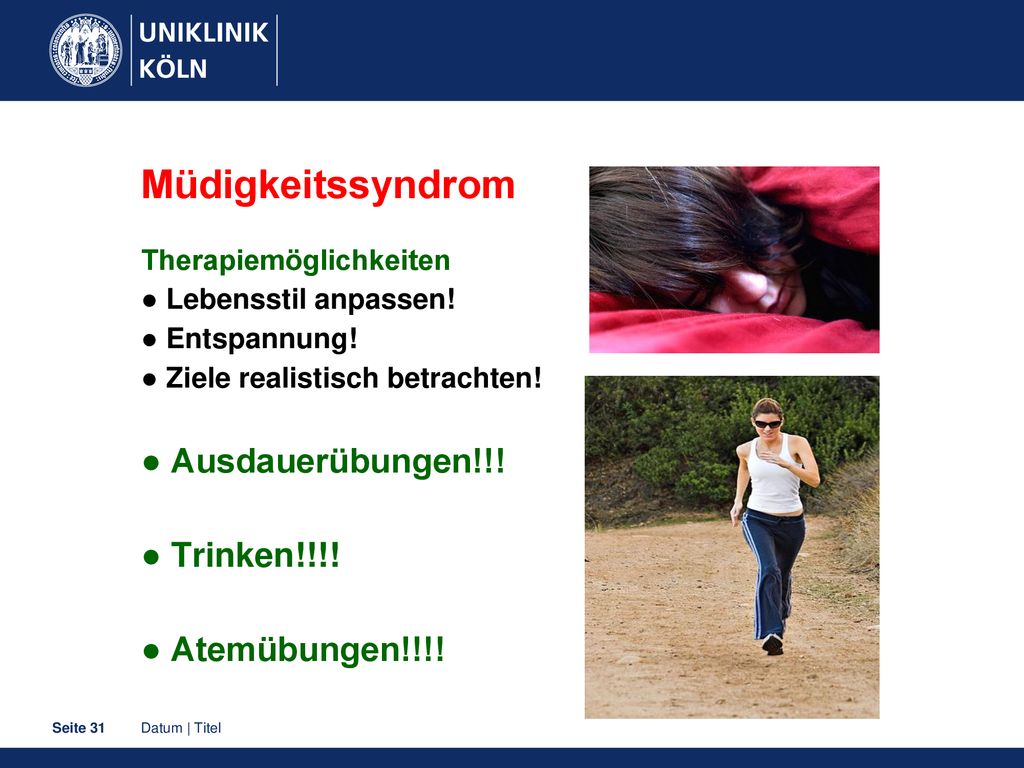 UNIKLINIK KÖLN

Müdigkeitssyndrom

Therapiemöglichkeiten
● Lebensstil anpassen!
● Entspannung!
● Ziele realistisch betrachten!

● Ausdauerübungen!!!

● Trinken!!!!

● Atemübungen!!!!

Seite 31 Datum | Titel